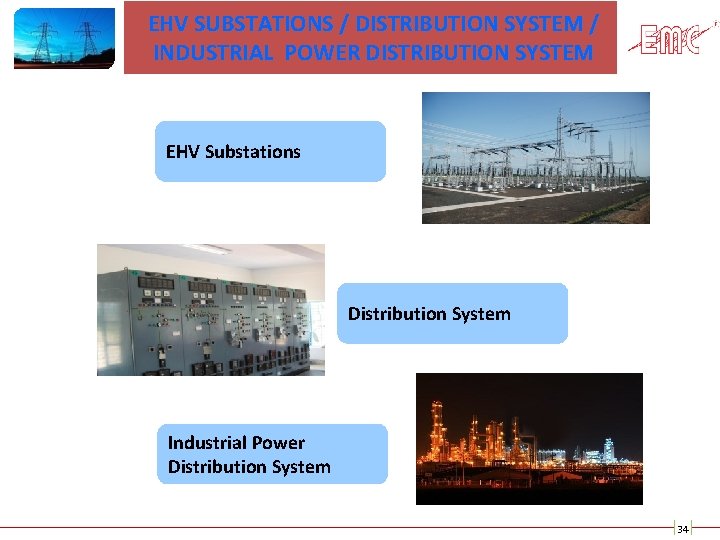 EHV SUBSTATIONS / DISTRIBUTION SYSTEM / INDUSTRIAL POWER DISTRIBUTION SYSTEM

EMC

EHV Substations

Distribution System

Industrial Power Distribution System

34